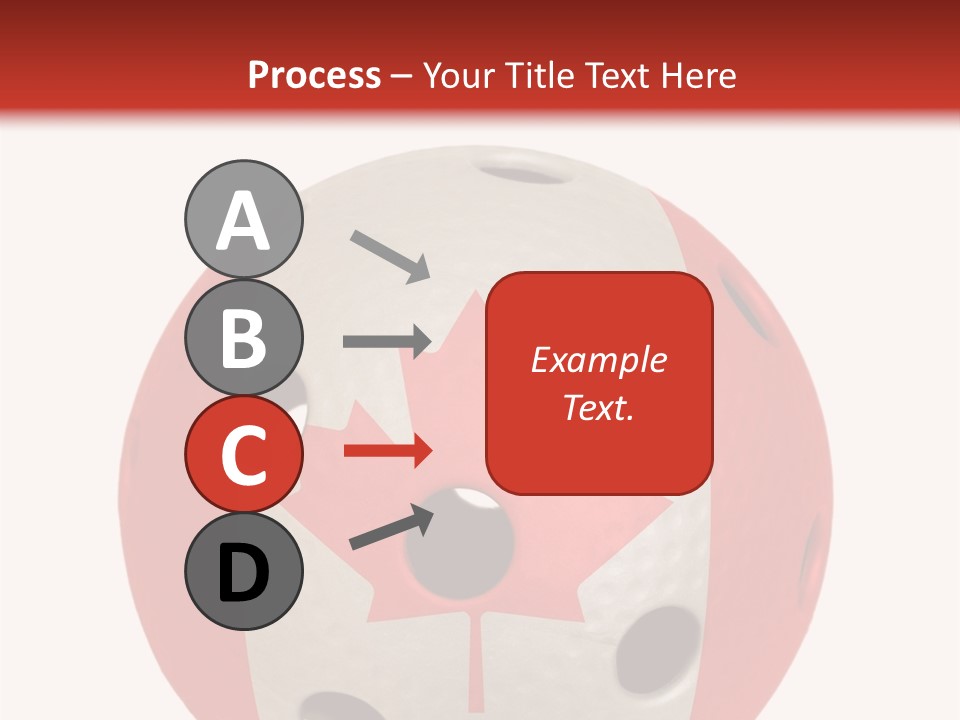 Process – Your Title Text Here

A

B

C

D

Example Text.